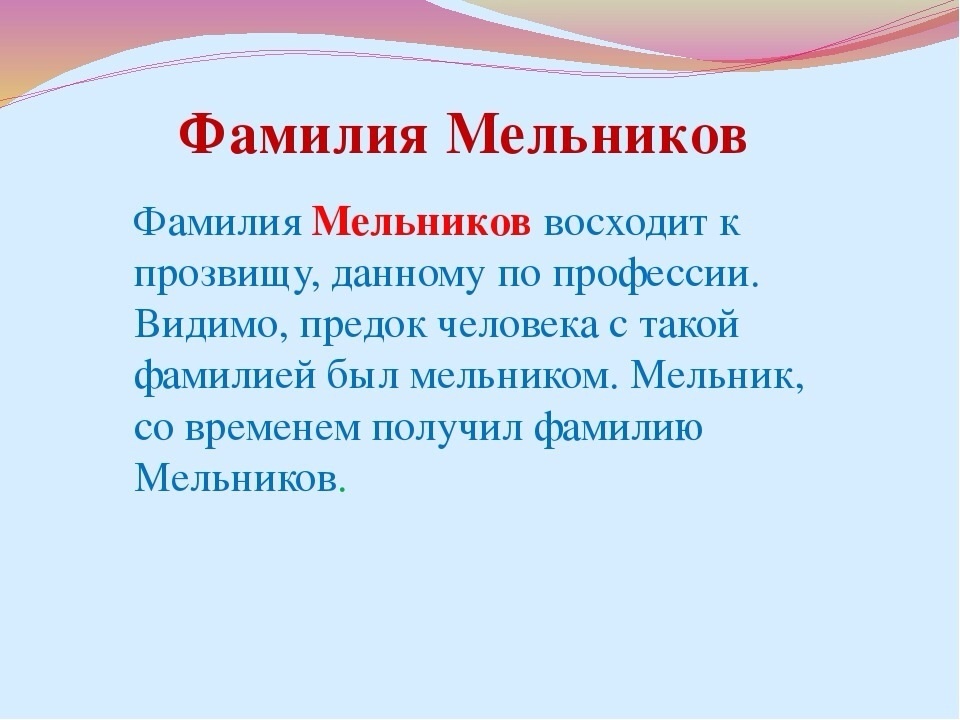 Фамилия Мельников

Фамилия Мельников восходит к прозвищу, данному по профессии. Видимо, предок человека с такой фамилией был мельником. Мельник, со временем получил фамилию Мельников.